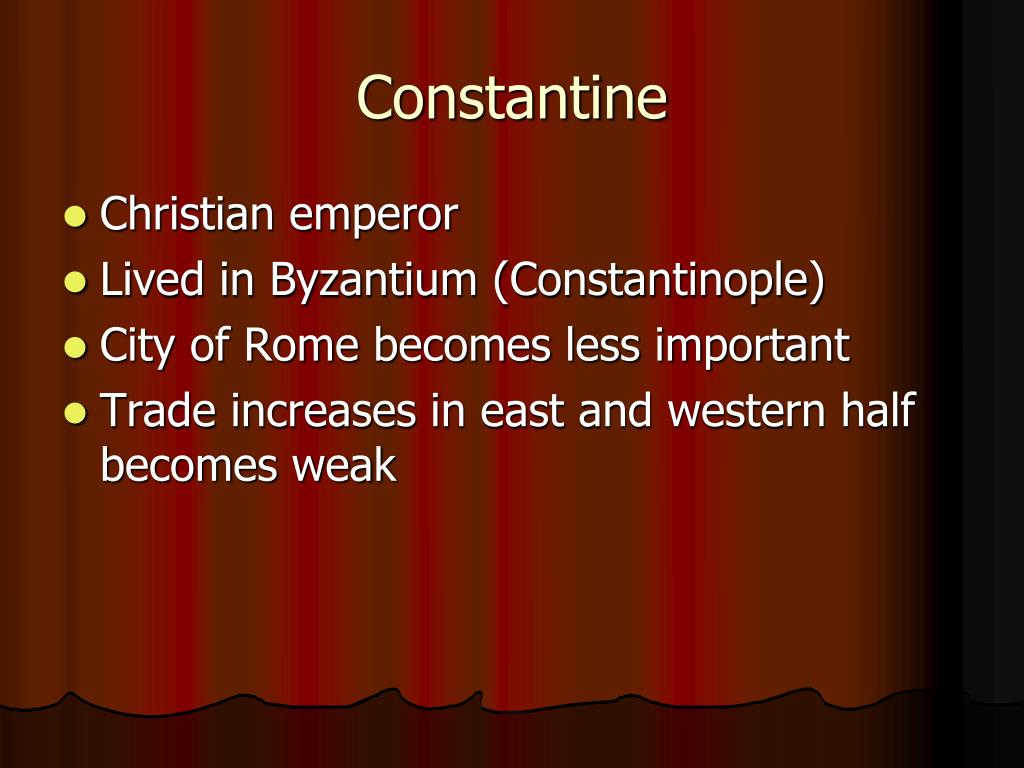 Constantine

- Christian emperor
- Lived in Byzantium (Constantinople)
- City of Rome becomes less important
- Trade increases in east and western half becomes weak